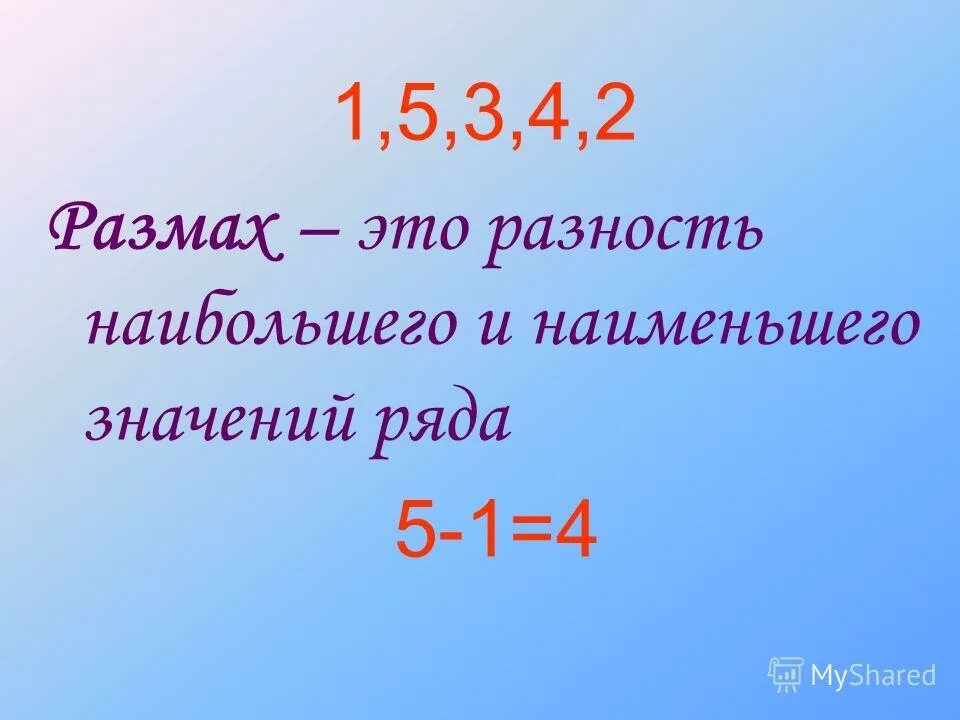 1,5,3,4,2

Размах – это разность наибольшего и наименьшего значений ряда

5-1=4

MyShared